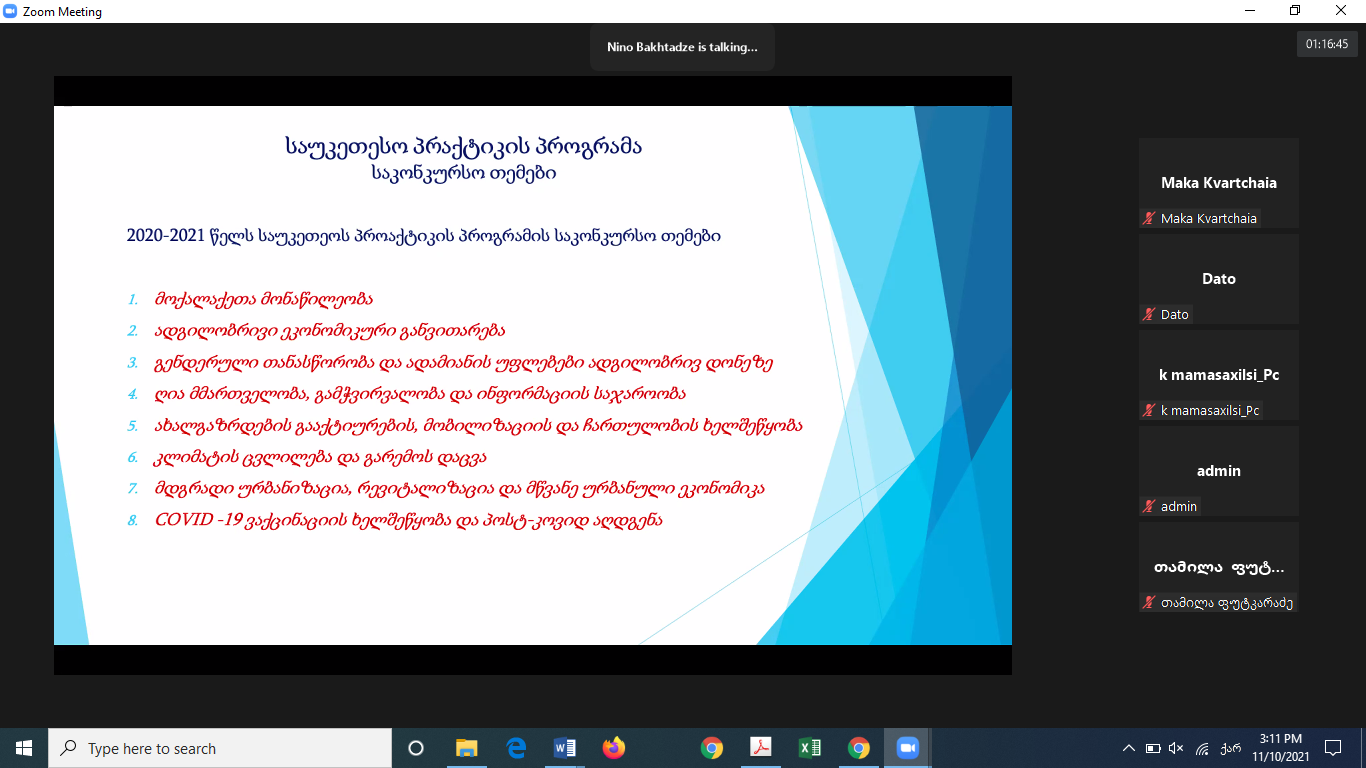 Zoom Meeting

Nino Bakhtadze is talking...

01:16:45

საუკეთესო პრაქტიკის პროგრამა
საკონკურსო თემები

2020-2021 წელს საუკეთეოს პროაქტიკის პროგრამის საკონკურსო თემები

1. მოქალაქეთა მონაწილეობა
2. ადგილობრივი ეკონომიკური განვითარება
3. გენდერული თანასწორობა და ადამიანის უფლებები ადგილობრივ დონეზე
4. ღია მმართველობა, გამჭვირვალობა და ინფორმაციის საჯაროობა
5. ახალგაზრდების გააქტიურების, მობილიზაციის და ჩართულობის ხელშეწყობა
6. კლიმატის ცვლილება და გარემოს დაცვა
7. მდგრადი ურბანიზაცია, რევიტალიზაცია და მწვანე ურბანული ეკონომიკა
8. COVID -19 ვაქცინაციის ხელშეწყობა და პოსტ-კოვიდ აღდგენა

Maka Kvartchaia
Maka Kvartchaia

Dato
Dato

k mamasaxilsi_Pc
k mamasaxilsi_Pc

admin
admin

თამილა ფუტ...
თამილა ფუტკარაძე

Type here to search

ქარ 3:11 PM 11/10/2021